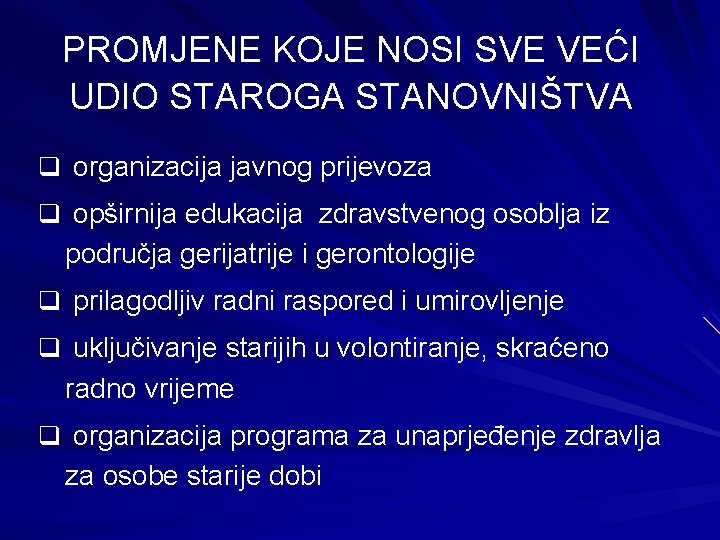 PROMJENE KOJE NOSI SVE VEĆI UDIO STAROGA STANOVNIŠTVA

❑ organizacija javnog prijevoza

❑ opširnija edukacija zdravstvenog osoblja iz područja gerijatrije i gerontologije

❑ prilagodljiv radni raspored i umirovljenje

❑ uključivanje starijih u volontiranje, skraćeno radno vrijeme

❑ organizacija programa za unaprjeđenje zdravlja za osobe starije dobi